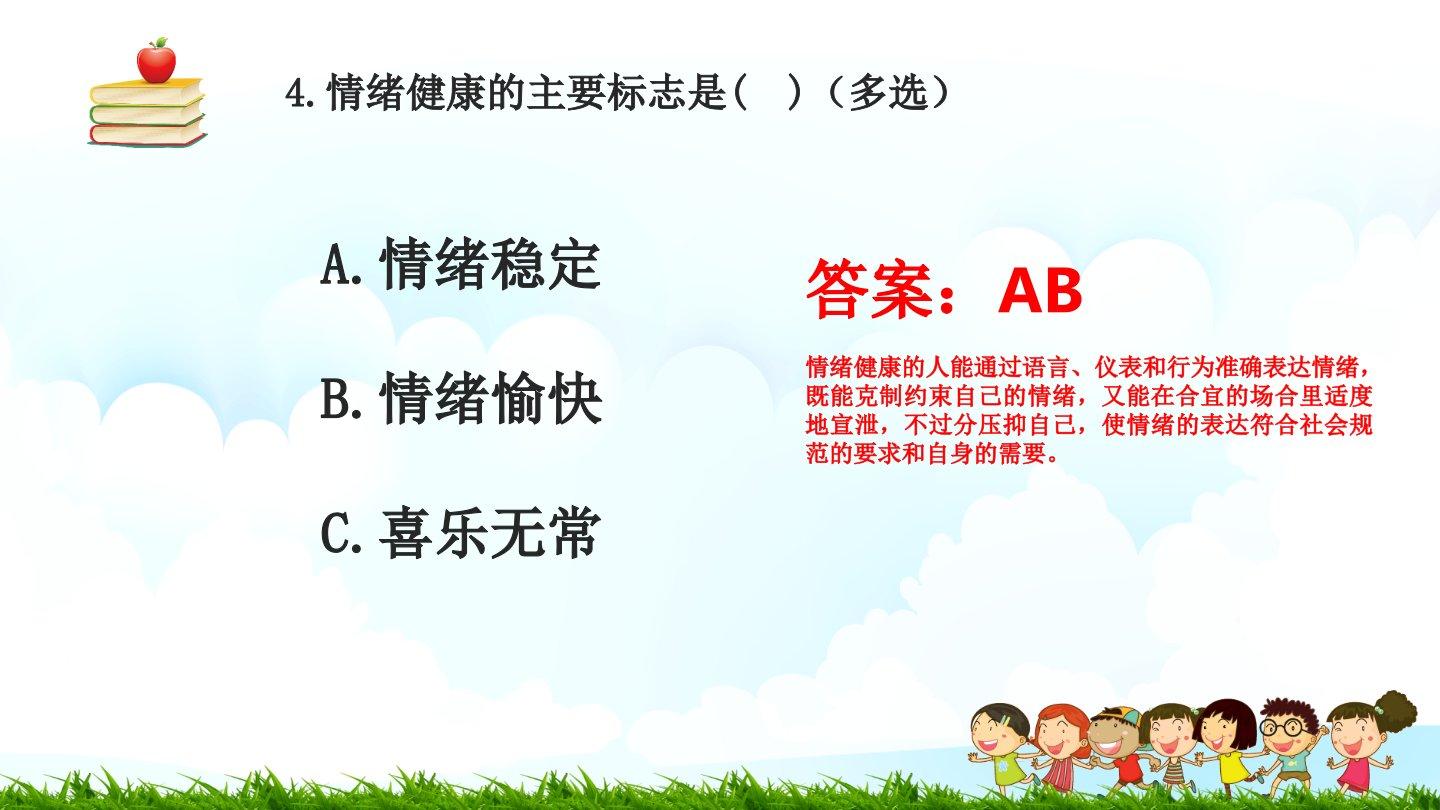 4.情绪健康的主要标志是(　)（多选）

A.情绪稳定

B.情绪愉快

C.喜乐无常

答案：AB

情绪健康的人能通过语言、仪表和行为准确表达情绪，既能克制约束自己的情绪，又能在合宜的场合里适度地宣泄，不过分压抑自己，使情绪的表达符合社会规范的要求和自身的需要。